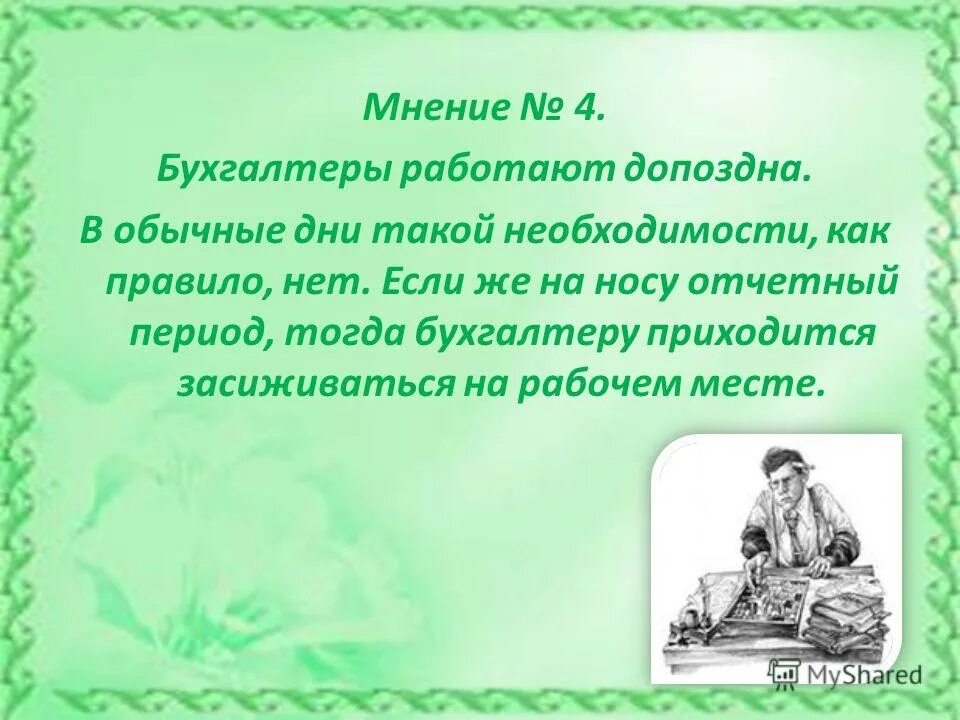 Мнение № 4.

Бухгалтеры работают допоздна.

В обычные дни такой необходимости, как правило, нет. Если же на носу отчетный период, тогда бухгалтеру приходится засиживаться на рабочем месте.

MyShared